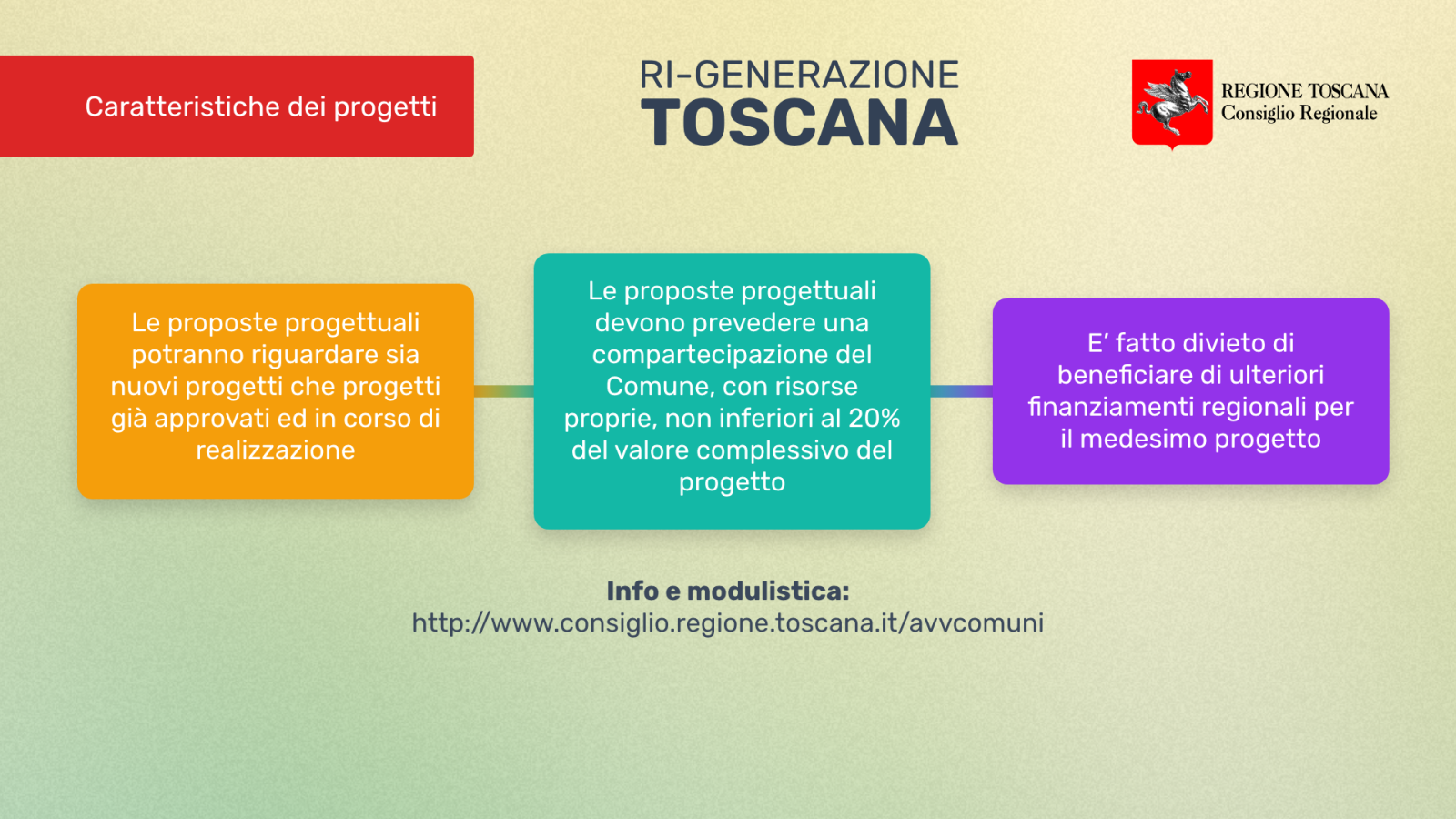 Caratteristiche dei progetti

RI-GENERAZIONE
TOSCANA

REGIONE TOSCANA
Consiglio Regionale

Le proposte progettuali potranno riguardare sia nuovi progetti che progetti già approvati ed in corso di realizzazione

Le proposte progettuali devono prevedere una compartecipazione del Comune, con risorse proprie, non inferiori al 20% del valore complessivo del progetto

E' fatto divieto di beneficiare di ulteriori finanziamenti regionali per il medesimo progetto

Info e modulistica:
http://www.consiglio.regione.toscana.it/avvcomuni